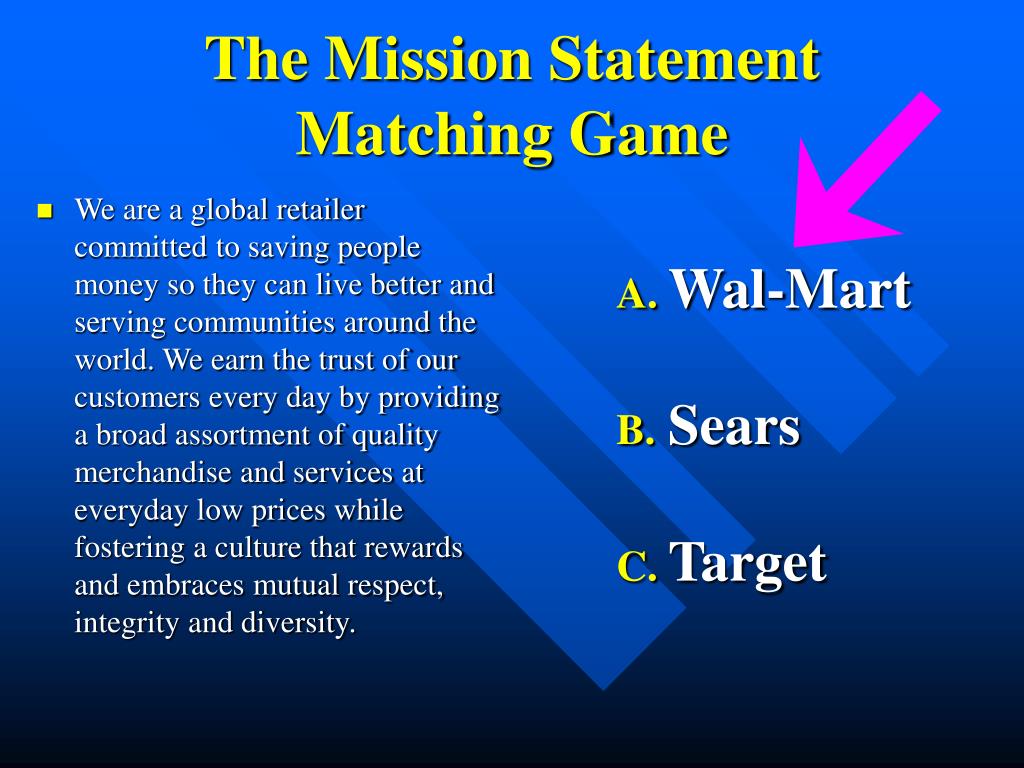 The Mission Statement Matching Game

We are a global retailer committed to saving people money so they can live better and serving communities around the world. We earn the trust of our customers every day by providing a broad assortment of quality merchandise and services at everyday low prices while fostering a culture that rewards and embraces mutual respect, integrity and diversity.

A. Wal-Mart

B. Sears

C. Target